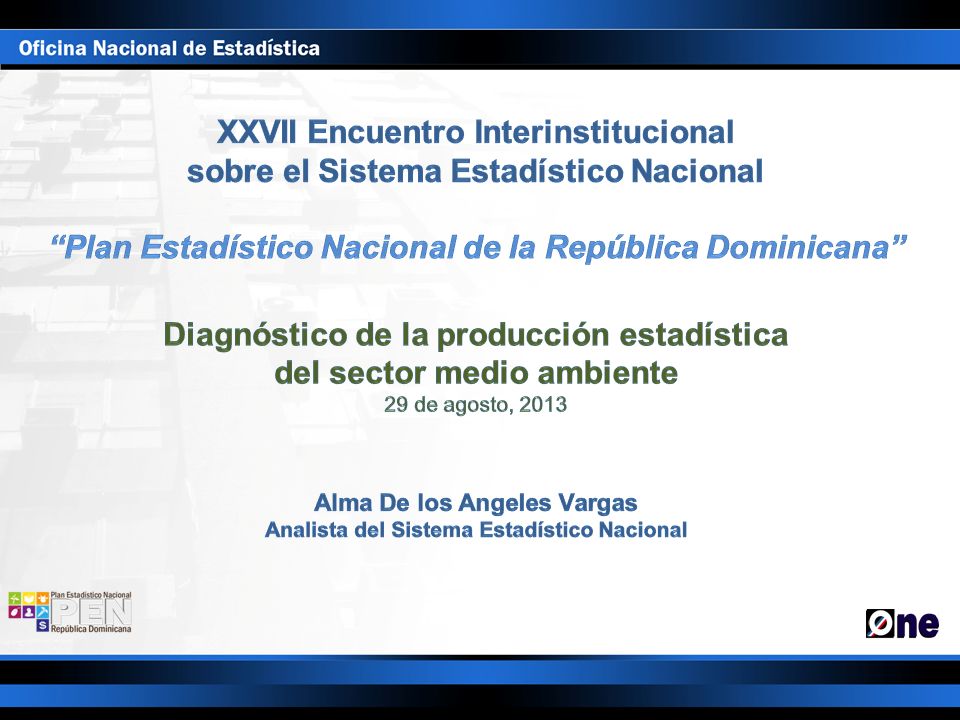 Oficina Nacional de Estadística

XXVII Encuentro Interinstitucional sobre el Sistema Estadístico Nacional

“Plan Estadístico Nacional de la República Dominicana”

Diagnóstico de la producción estadística del sector medio ambiente

29 de agosto, 2013

Alma De los Angeles Vargas
Analista del Sistema Estadístico Nacional

Plan Estadístico Nacional
PEN
República Dominicana

One